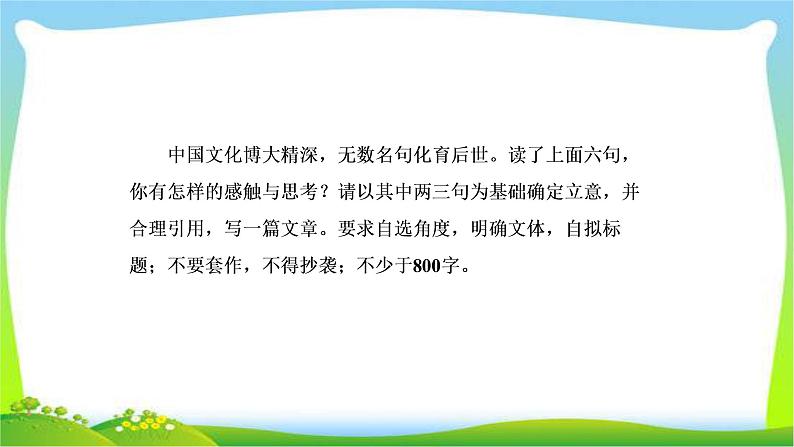 中国文化博大精深，无数名句化育后世。读了上面六句，你有怎样的感触与思考？请以其中两三句为基础确定立意，并合理引用，写一篇文章。要求自选角度，明确文体，自拟标题；不要套作，不得抄袭；不少于800字。